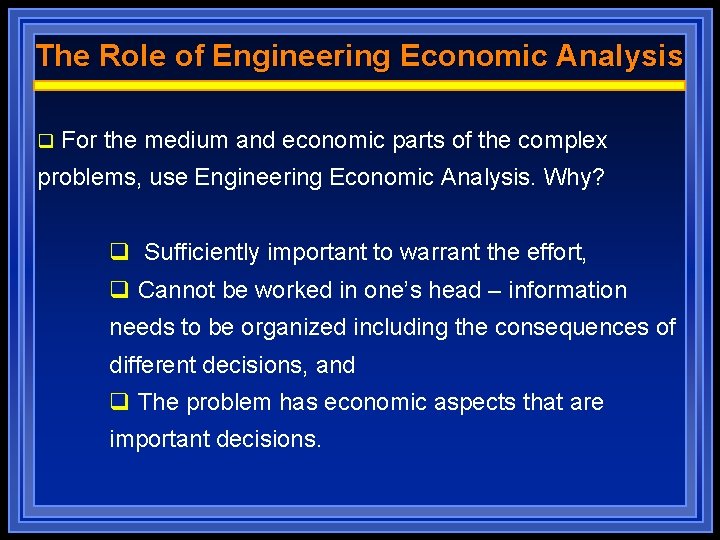 The Role of Engineering Economic Analysis

❑ For the medium and economic parts of the complex problems, use Engineering Economic Analysis. Why?

❑ Sufficiently important to warrant the effort,
❑ Cannot be worked in one's head – information needs to be organized including the consequences of different decisions, and
❑ The problem has economic aspects that are important decisions.